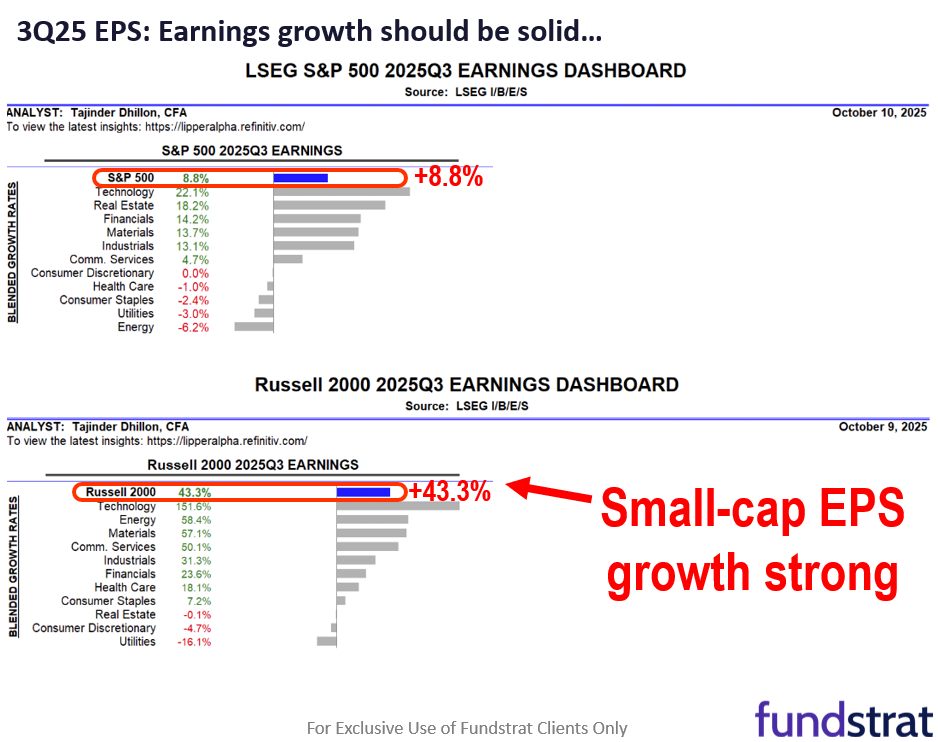 3Q25 EPS: Earnings growth should be solid…

LSEG S&P 500 2025Q3 EARNINGS DASHBOARD
Source: LSEG I/B/E/S

ANALYST: Tajinder Dhillon, CFA
October 10, 2025
To view the latest insights: https://lipperalpha.refinitiv.com/

S&P 500 2025Q3 EARNINGS

BLENDED GROWTH RATES

| | |
|---|---|
| S&P 500 | 8.8% |
| Technology | 22.1% |
| Real Estate | 18.2% |
| Financials | 14.2% |
| Materials | 13.7% |
| Industrials | 13.1% |
| Comm. Services | 4.7% |
| Consumer Discretionary | 0.0% |
| Health Care | -1.0% |
| Consumer Staples | -2.4% |
| Utilities | -3.0% |
| Energy | -6.2% |

+8.8%

Russell 2000 2025Q3 EARNINGS DASHBOARD
Source: LSEG I/B/E/S

ANALYST: Tajinder Dhillon, CFA
October 9, 2025
To view the latest insights: https://lipperalpha.refinitiv.com/

Russell 2000 2025Q3 EARNINGS

BLENDED GROWTH RATES

| | |
|---|---|
| Russell 2000 | 43.3% |
| Technology | 151.6% |
| Energy | 58.4% |
| Materials | 57.1% |
| Comm. Services | 50.1% |
| Industrials | 31.3% |
| Financials | 23.6% |
| Health Care | 18.1% |
| Consumer Staples | 7.2% |
| Real Estate | -0.1% |
| Consumer Discretionary | -4.7% |
| Utilities | -16.1% |

+43.3%

Small-cap EPS growth strong

For Exclusive Use of Fundstrat Clients Only

fundstrat